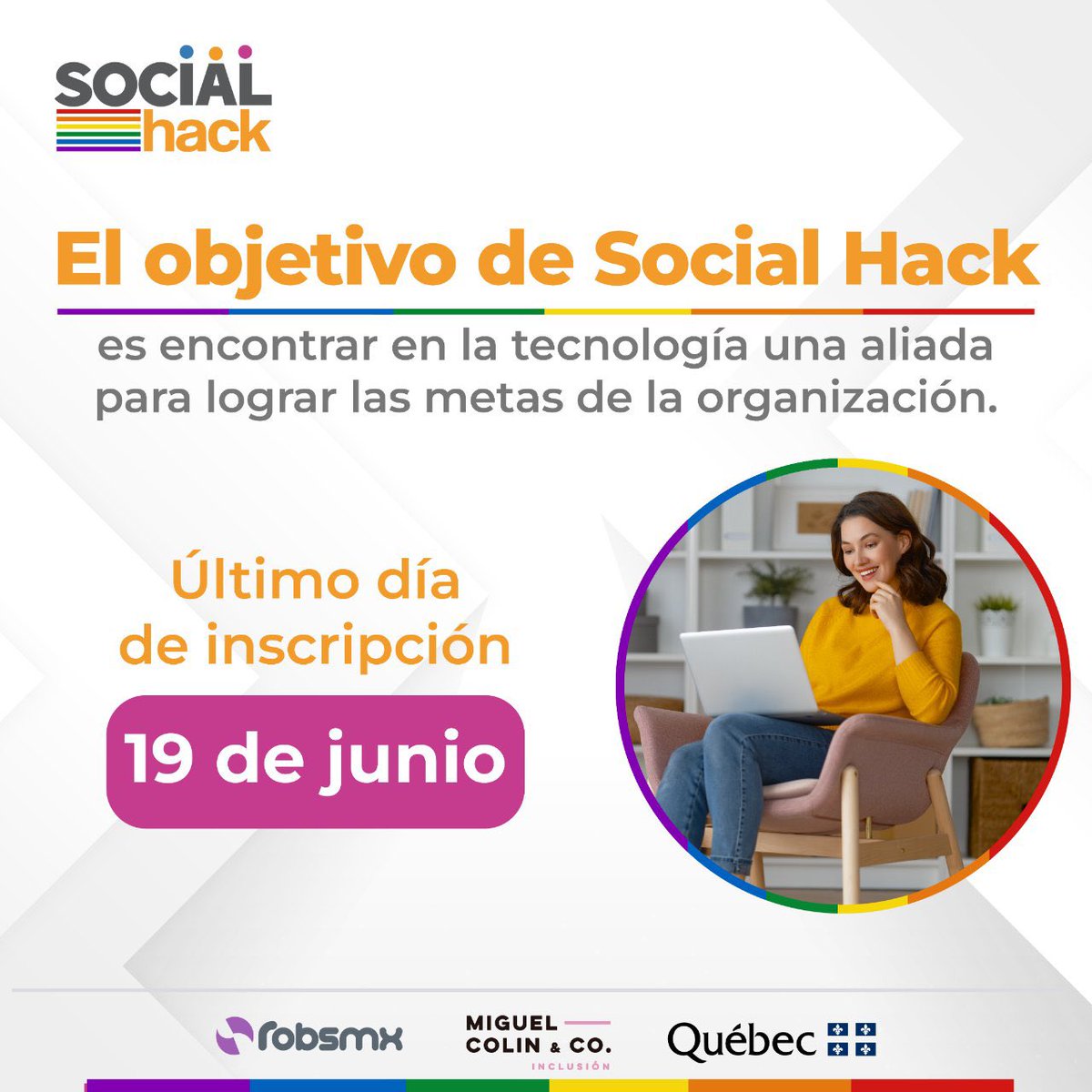 SOCIAL hack

El objetivo de Social Hack

es encontrar en la tecnología una aliada para lograr las metas de la organización.

Último día de inscripción

19 de junio

robsmx

MIGUEL COLIN & CO. INCLUSIÓN

Québec